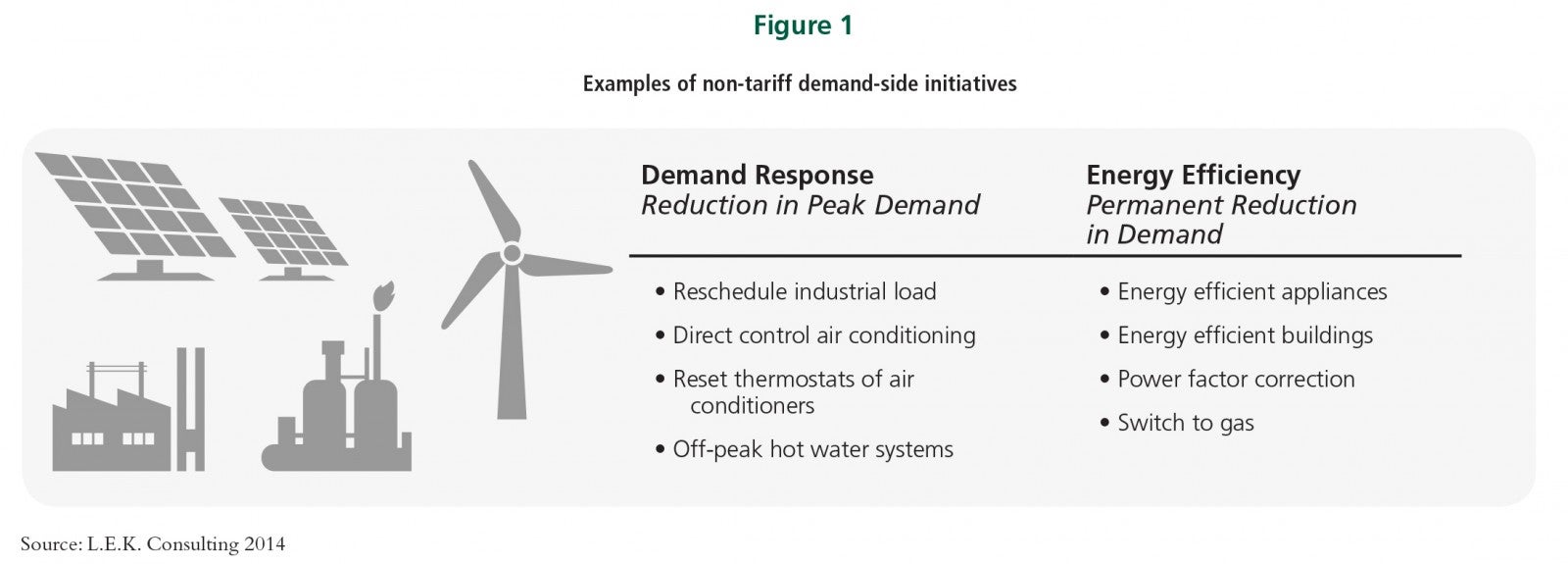 Figure 1

Examples of non-tariff demand-side initiatives

Demand Response
Reduction in Peak Demand

• Reschedule industrial load
• Direct control air conditioning
• Reset thermostats of air conditioners
• Off-peak hot water systems

Energy Efficiency
Permanent Reduction in Demand

• Energy efficient appliances
• Energy efficient buildings
• Power factor correction
• Switch to gas

Source: L.E.K. Consulting 2014